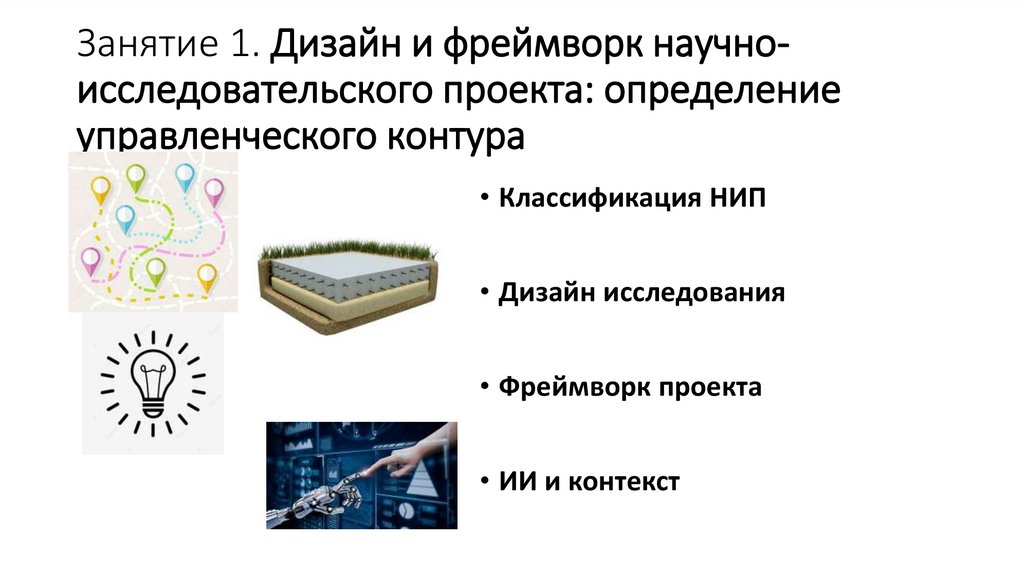 Занятие 1. Дизайн и фреймворк научно-исследовательского проекта: определение управленческого контура

• Классификация НИП

• Дизайн исследования

• Фреймворк проекта

• ИИ и контекст